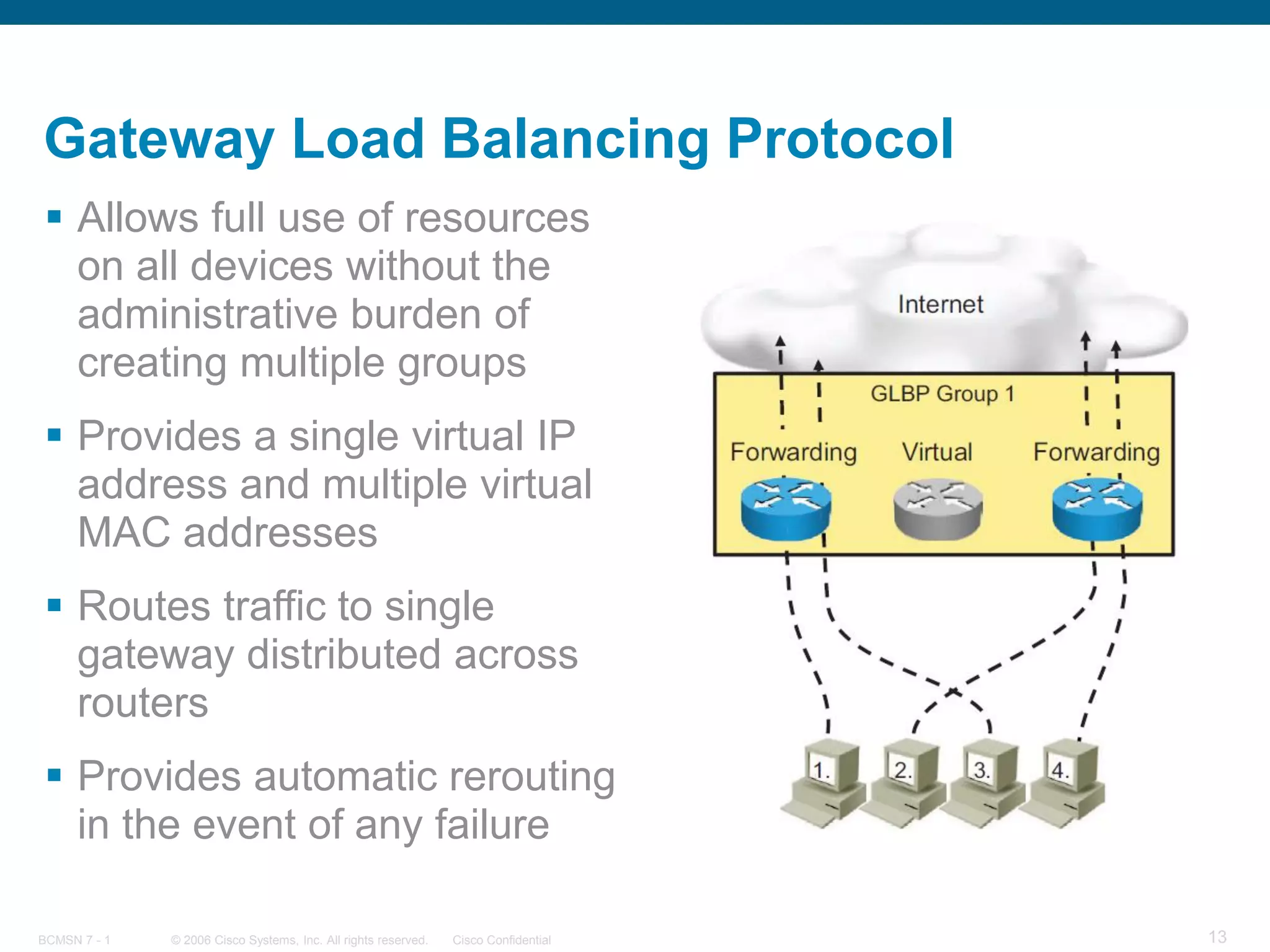 Gateway Load Balancing Protocol

▪ Allows full use of resources on all devices without the administrative burden of creating multiple groups

▪ Provides a single virtual IP address and multiple virtual MAC addresses

▪ Routes traffic to single gateway distributed across routers

▪ Provides automatic rerouting in the event of any failure

Internet

GLBP Group 1

Forwarding

Virtual

Forwarding

1.

2.

3.

4.

BCMSN 7 - 1 © 2006 Cisco Systems, Inc. All rights reserved. Cisco Confidential

13